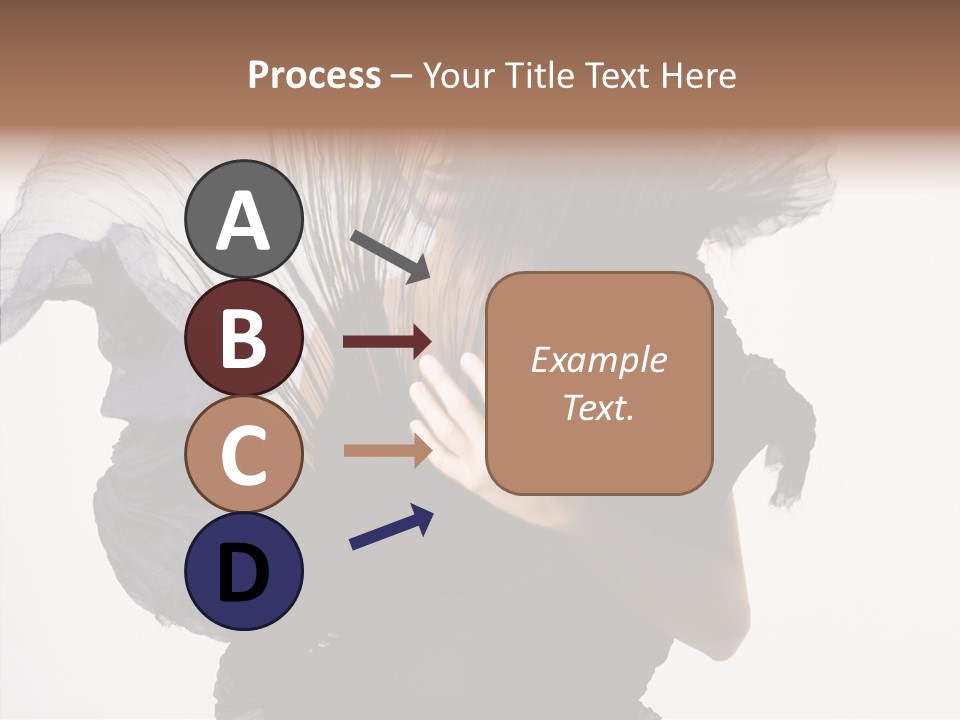 Process – Your Title Text Here

A

B

C

D

Example Text.